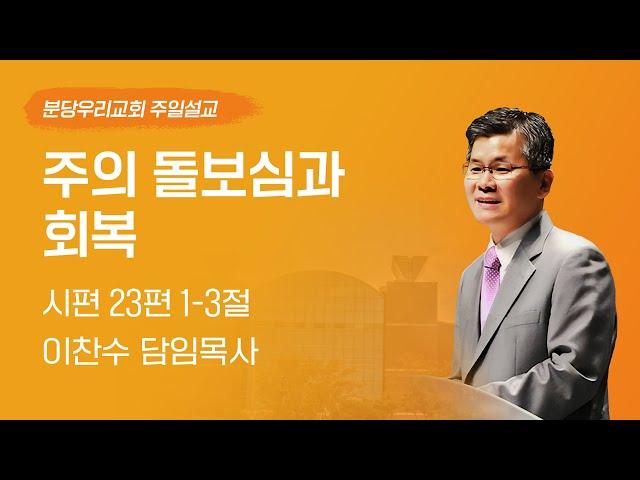 분당우리교회 주일설교

주의 돌보심과 회복

시편 23편 1-3절

이찬수 담임목사